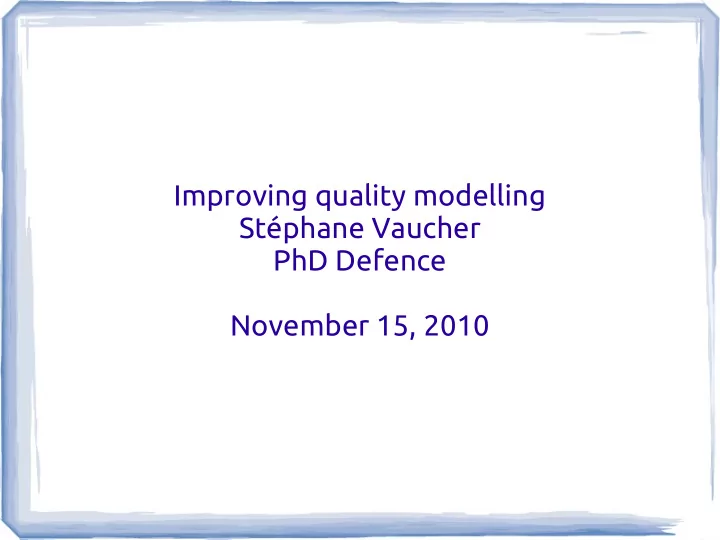 Improving quality modelling
Stéphane Vaucher
PhD Defence

November 15, 2010